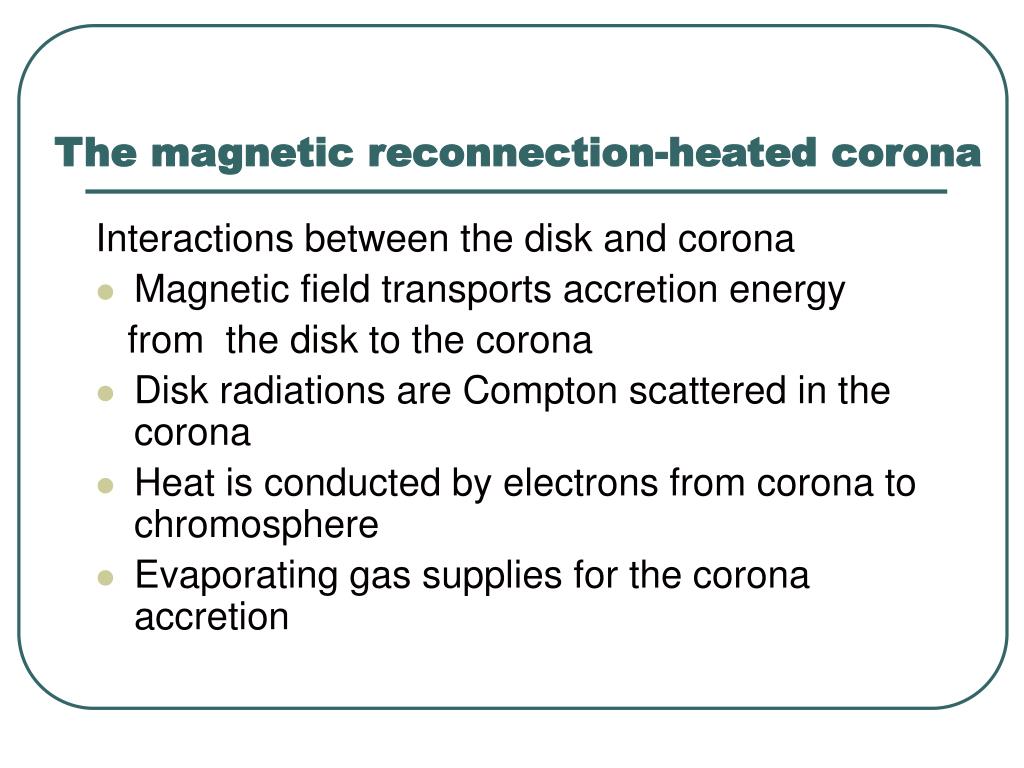 The magnetic reconnection-heated corona

Interactions between the disk and corona

- Magnetic field transports accretion energy from the disk to the corona
- Disk radiations are Compton scattered in the corona
- Heat is conducted by electrons from corona to chromosphere
- Evaporating gas supplies for the corona accretion